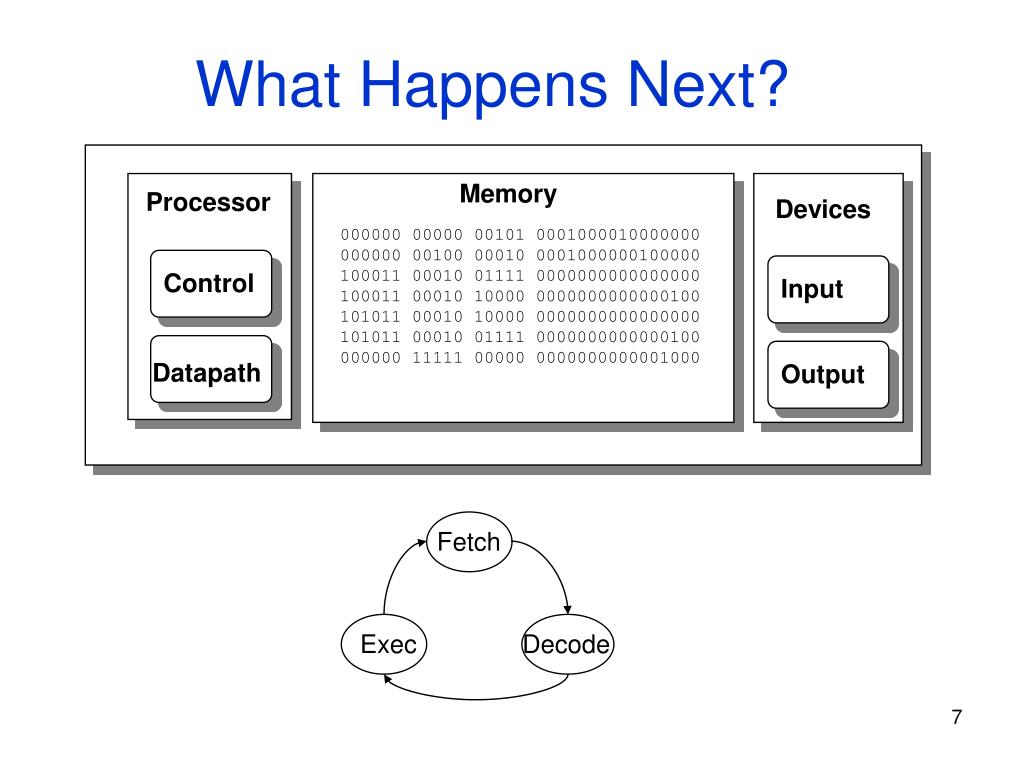 What Happens Next?

Processor

Control

Datapath

Memory

000000 00000 00101 0001000010000000
000000 00100 00010 0001000000100000
100011 00010 01111 0000000000000000
100011 00010 10000 0000000000000100
101011 00010 10000 0000000000000000
101011 00010 01111 0000000000000100
000000 11111 00000 0000000000001000

Devices

Input

Output

Fetch

Exec

Decode

7